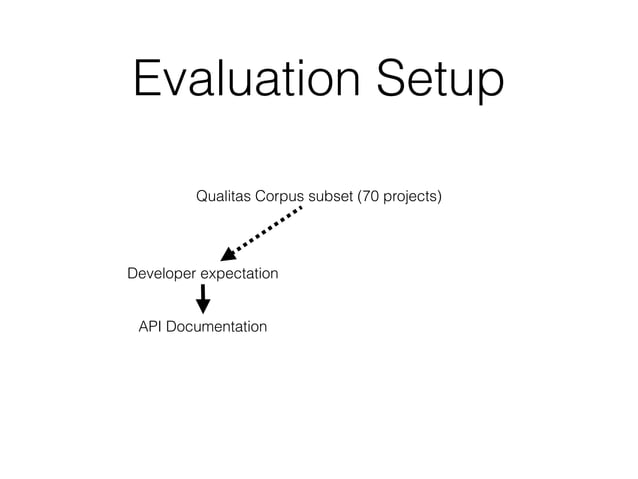 Evaluation Setup

Qualitas Corpus subset (70 projects)

Developer expectation

API Documentation